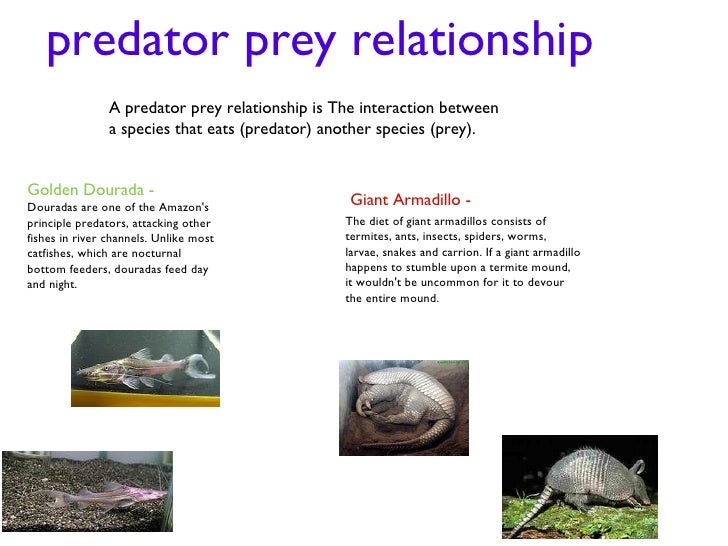 predator prey relationship

A predator prey relationship is The interaction between a species that eats (predator) another species (prey).

Golden Dourada -
Douradas are one of the Amazon's principle predators, attacking other fishes in river channels. Unlike most catfishes, which are nocturnal bottom feeders, douradas feed day and night.

Giant Armadillo -
The diet of giant armadillos consists of termites, ants, insects, spiders, worms, larvae, snakes and carrion. If a giant armadillo happens to stumble upon a termite mound, it wouldn't be uncommon for it to devour the entire mound.